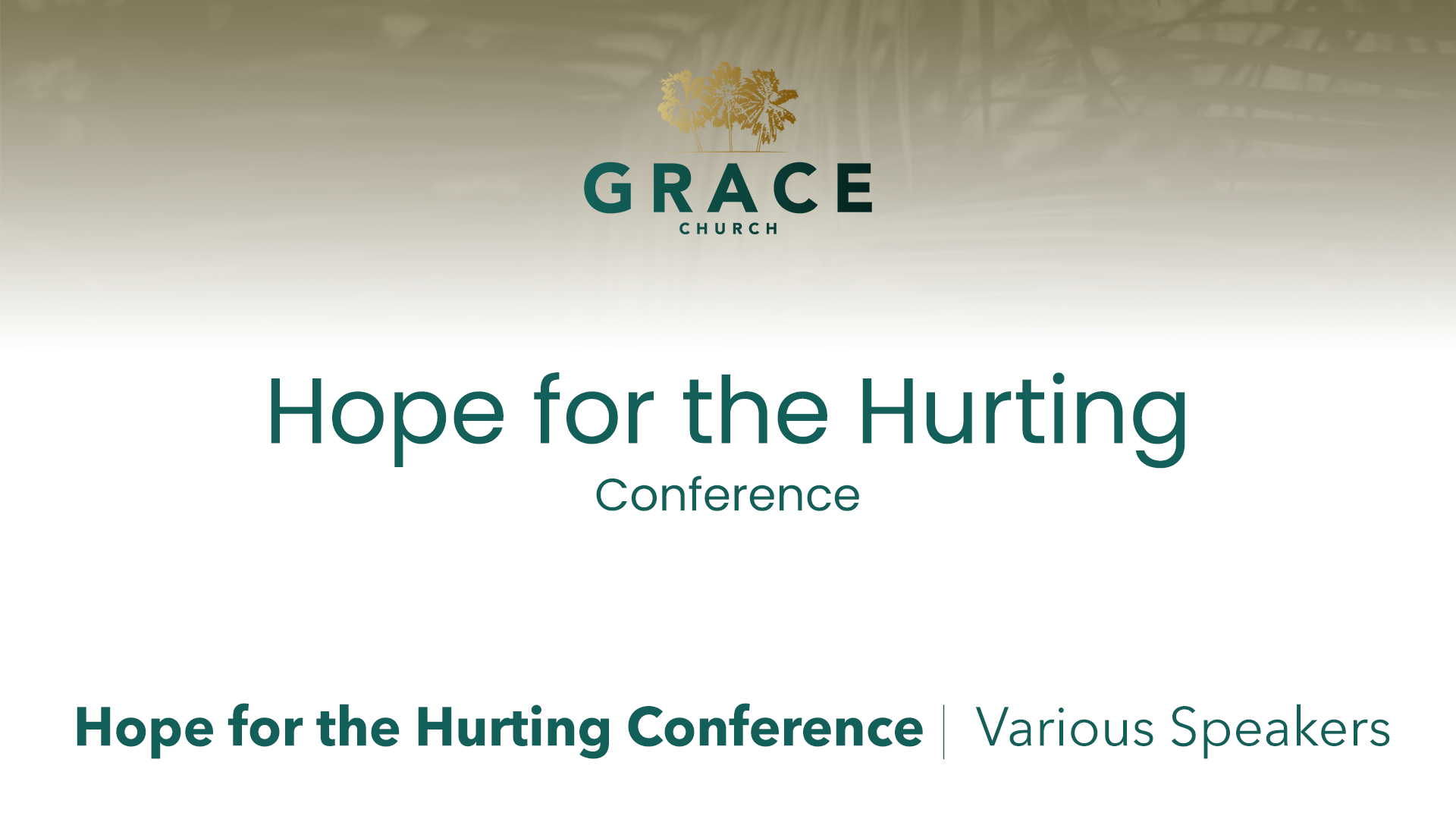 GRACE
CHURCH

Hope for the Hurting
Conference

Hope for the Hurting Conference | Various Speakers